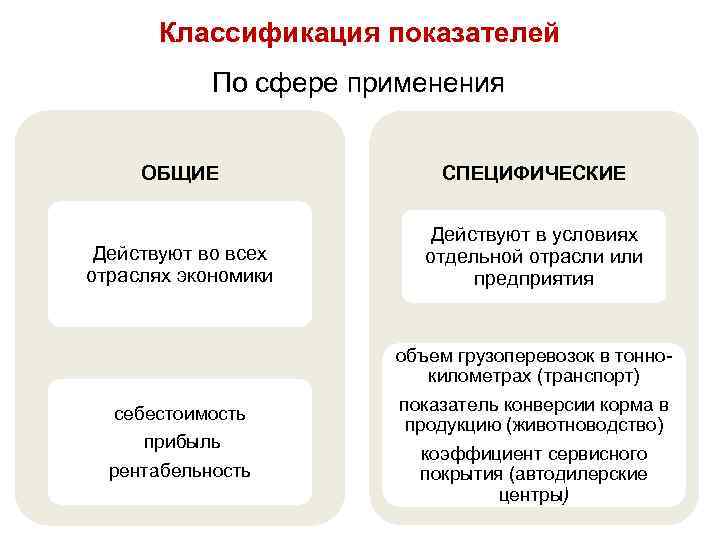 Классификация показателей

По сфере применения

ОБЩИЕ

Действуют во всех отраслях экономики

себестоимость

прибыль

рентабельность

СПЕЦИФИЧЕСКИЕ

Действуют в условиях отдельной отрасли или предприятия

объем грузоперевозок в тонно-километрах (транспорт)

показатель конверсии корма в продукцию (животноводство)

коэффициент сервисного покрытия (автодилерские центры)